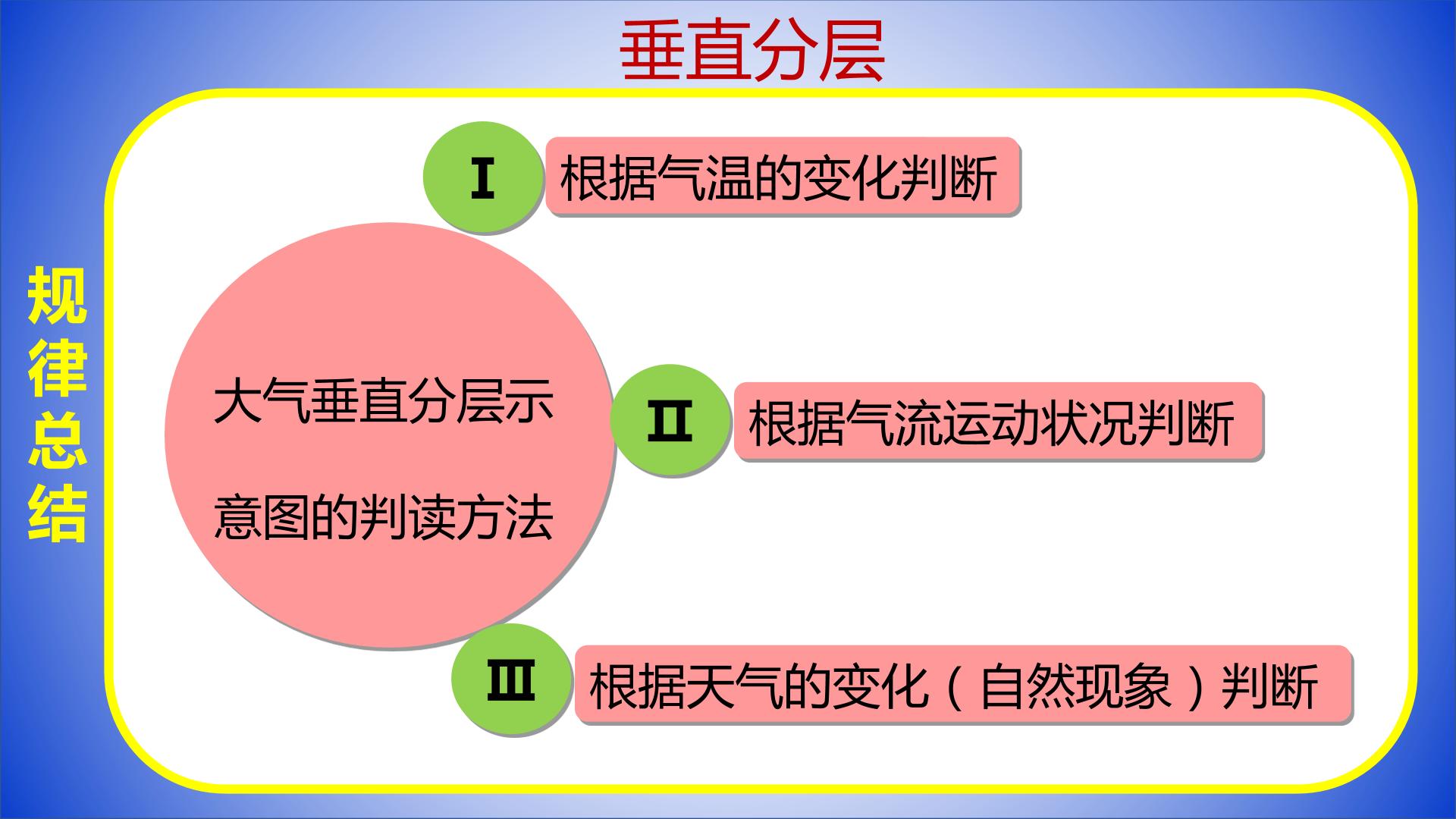 垂直分层

规律总结

大气垂直分层示意图的判读方法

I
根据气温的变化判断

II
根据气流运动状况判断

III
根据天气的变化（自然现象）判断